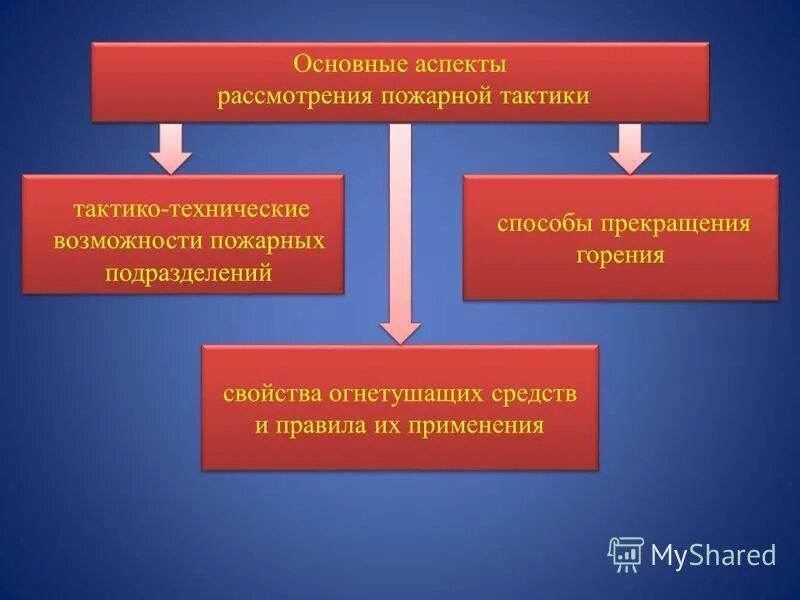 Основные аспекты рассмотрения пожарной тактики

тактико-технические возможности пожарных подразделений

способы прекращения горения

свойства огнетушащих средств и правила их применения

MyShared